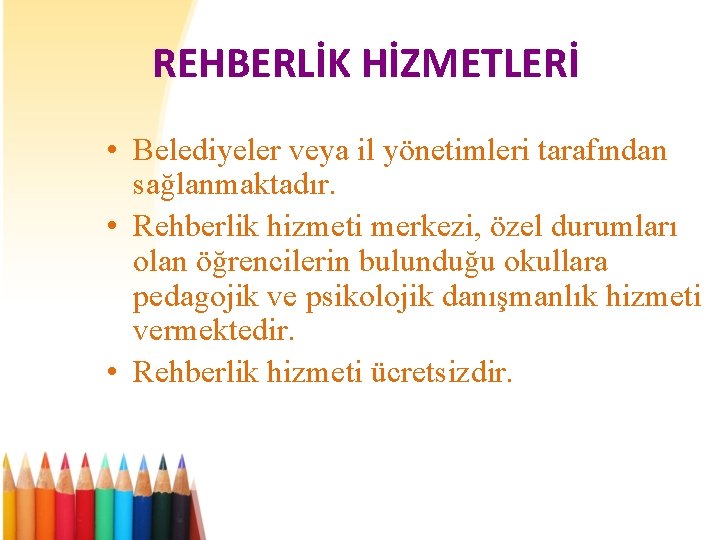 REHBERLİK HİZMETLERİ

• Belediyeler veya il yönetimleri tarafından sağlanmaktadır.
• Rehberlik hizmeti merkezi, özel durumları olan öğrencilerin bulunduğu okullara pedagojik ve psikolojik danışmanlık hizmeti vermektedir.
• Rehberlik hizmeti ücretsizdir.